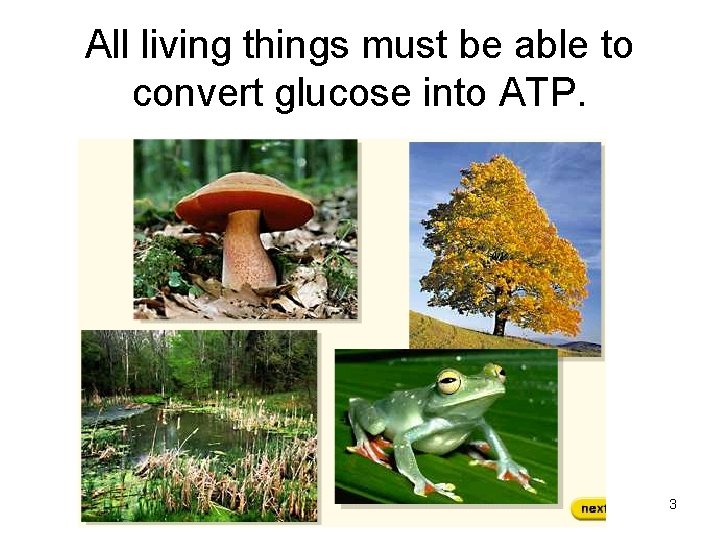 All living things must be able to convert glucose into ATP.

next

3